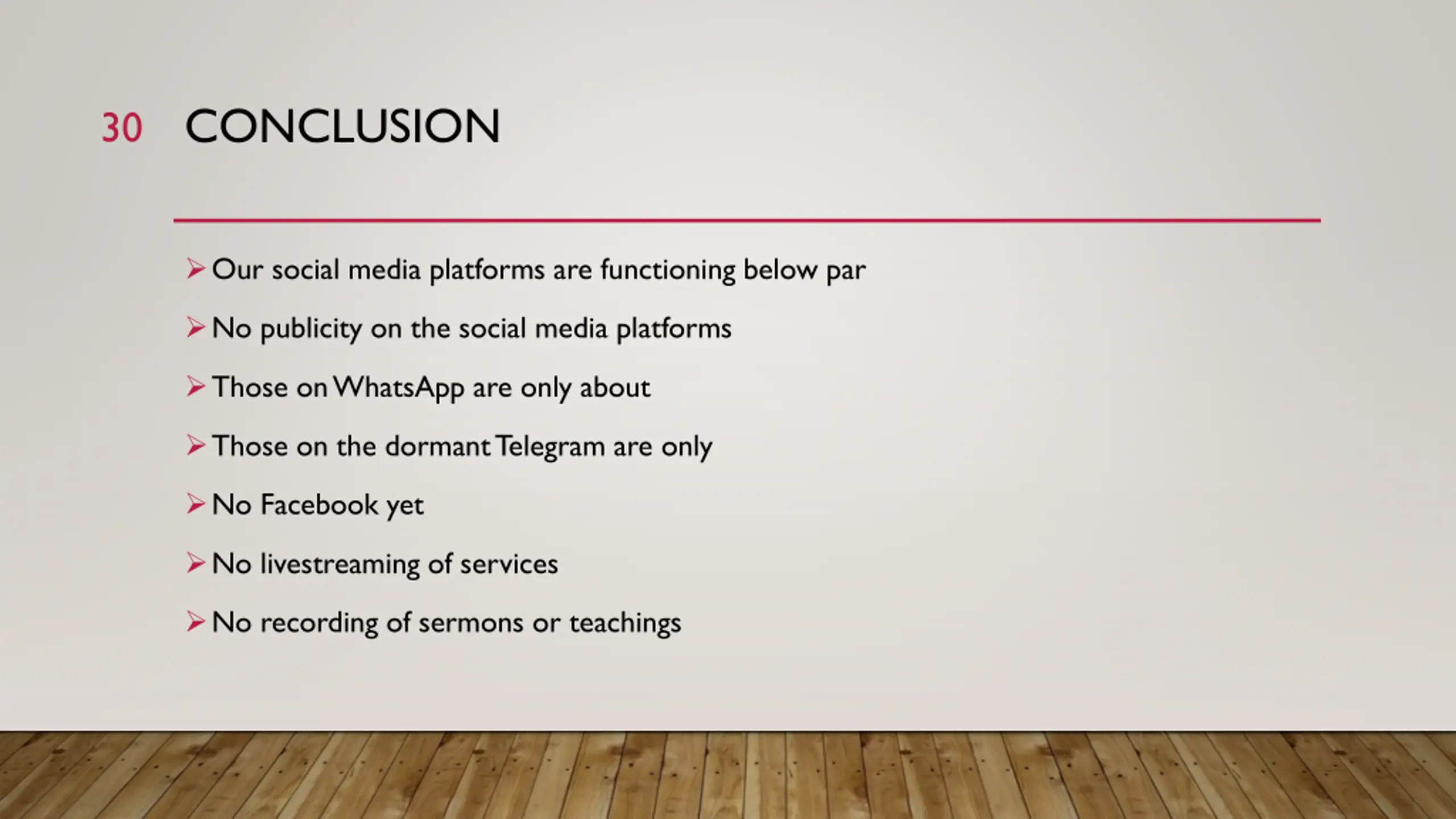 30 CONCLUSION

➢ Our social media platforms are functioning below par

➢ No publicity on the social media platforms

➢ Those on WhatsApp are only about

➢ Those on the dormant Telegram are only

➢ No Facebook yet

➢ No livestreaming of services

➢ No recording of sermons or teachings